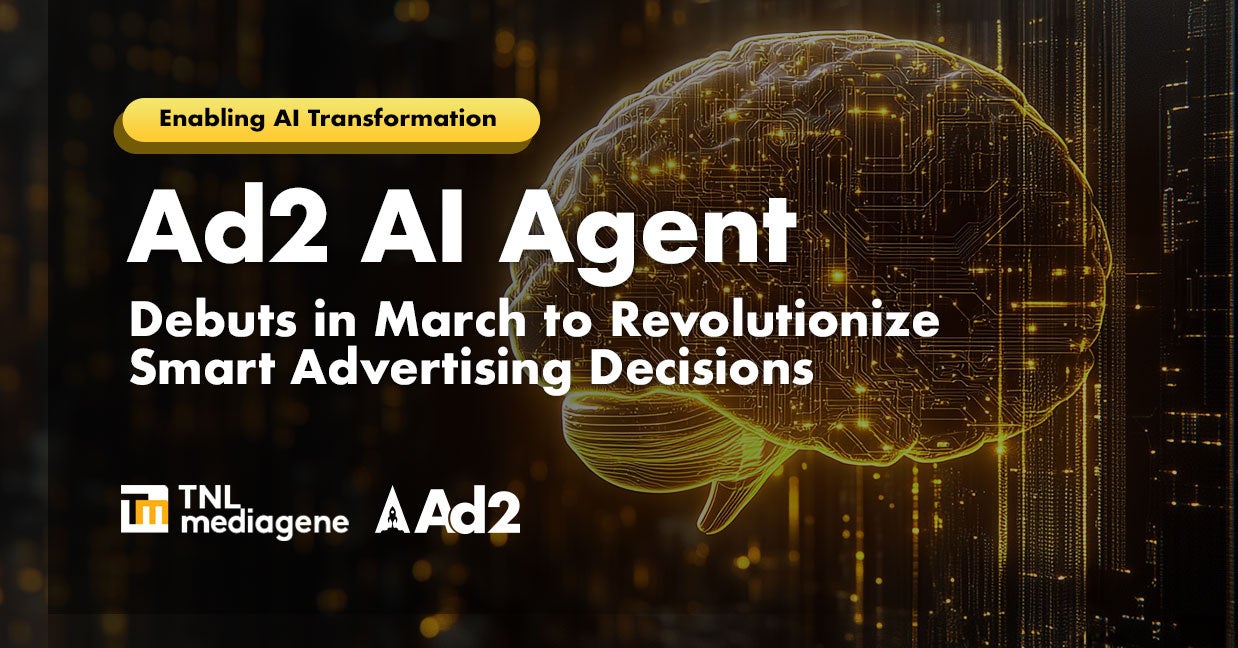 Enabling AI Transformation

Ad2 AI Agent

Debuts in March to Revolutionize Smart Advertising Decisions

TNL mediagene

Ad2